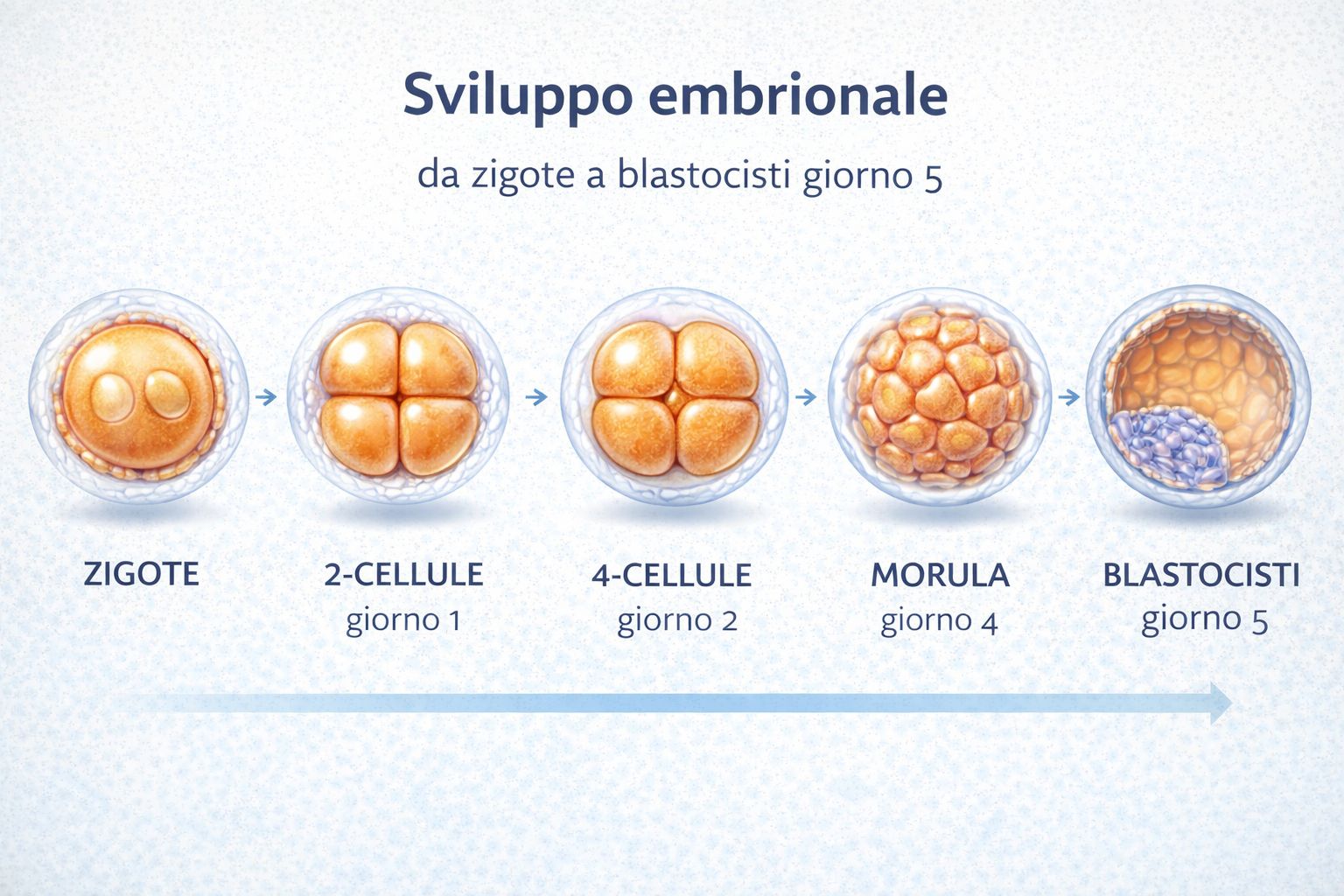 Sviluppo embrionale

da zigote a blastocisti giorno 5

ZIGOTE

2-CELLULE
giorno 1

4-CELLULE
giorno 2

MORULA
giorno 4

BLASTOCISTI
giorno 5